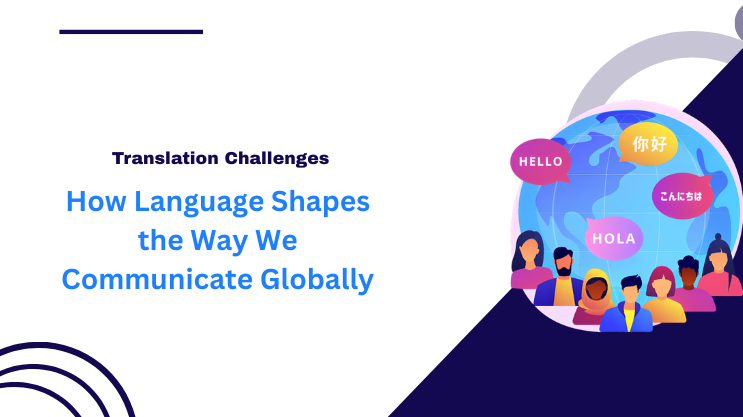 Translation Challenges

How Language Shapes the Way We Communicate Globally

HELLO

你好

こんにちは

HOLA